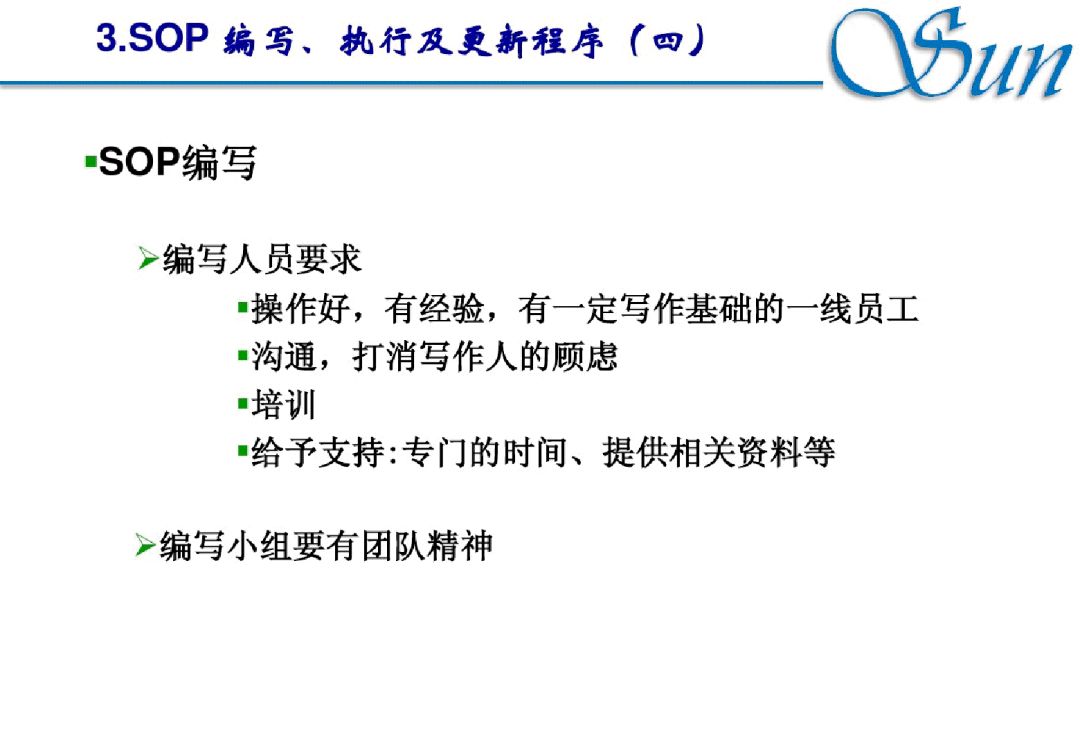 3.SOP 编写、执行及更新程序（四）

Sun

▪SOP编写

➢编写人员要求

▪操作好，有经验，有一定写作基础的一线员工

▪沟通，打消写作人的顾虑

▪培训

▪给予支持:专门的时间、提供相关资料等

➢编写小组要有团队精神